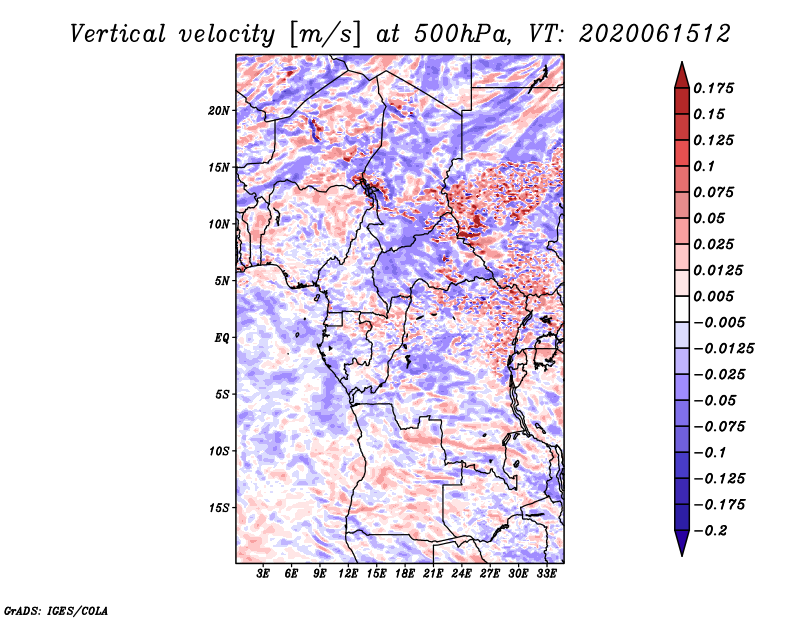 Vertical velocity [m/s] at 500hPa, VT: 2020061512

20N
15N
10N
5N
EQ
5S
10S
15S

3E 6E 9E 12E 15E 18E 21E 24E 27E 30E 33E

0.175
0.15
0.125
0.1
0.075
0.05
0.025
0.0125
0.005
−0.005
−0.0125
−0.025
−0.05
−0.075
−0.1
−0.125
−0.175
−0.2

GrADS: IGES/COLA